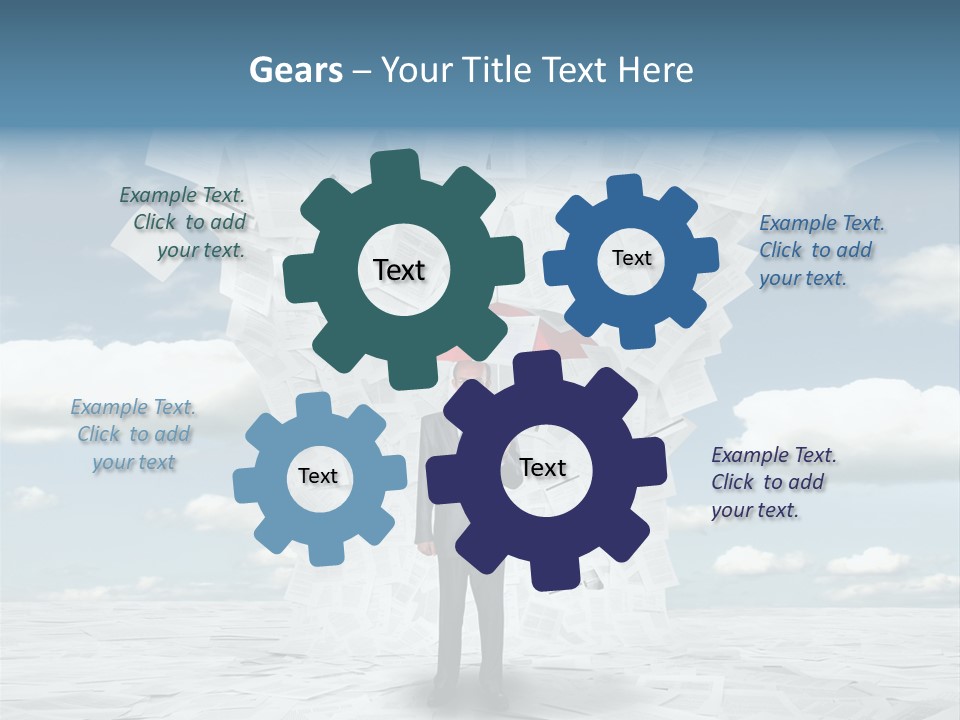 Gears – Your Title Text Here

Example Text. Click to add your text.

Text

Text

Example Text. Click to add your text.

Example Text. Click to add your text

Text

Text

Example Text. Click to add your text.